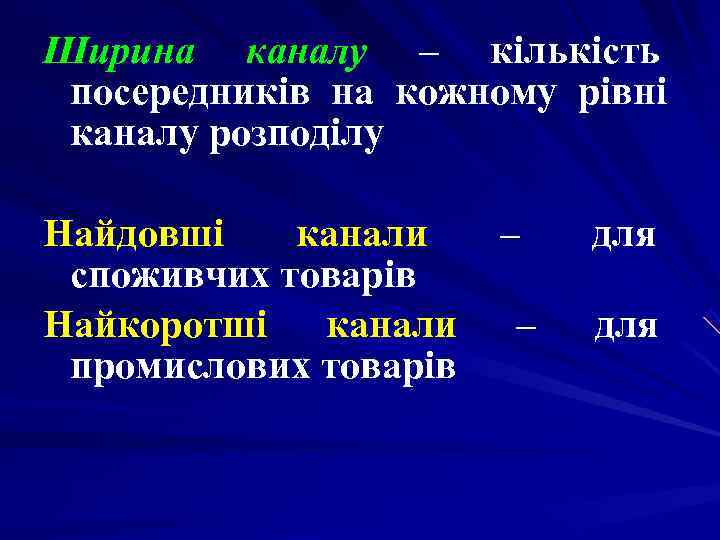 Ширина каналу – кількість посередників на кожному рівні каналу розподілу

Найдовші канали – для споживчих товарів

Найкоротші канали – для промислових товарів